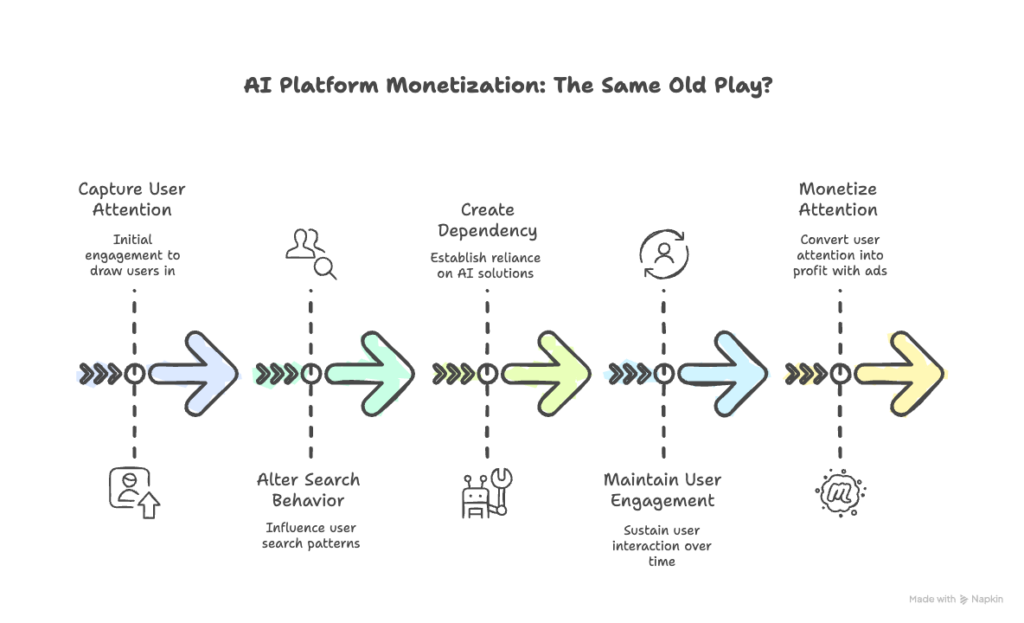 AI Platform Monetization: The Same Old Play?

Capture User Attention

Initial engagement to draw users in

Alter Search Behavior

Influence user search patterns

Create Dependency

Establish reliance on AI solutions

Maintain User Engagement

Sustain user interaction over time

Monetize Attention

Convert user attention into profit with ads

Made with Napkin